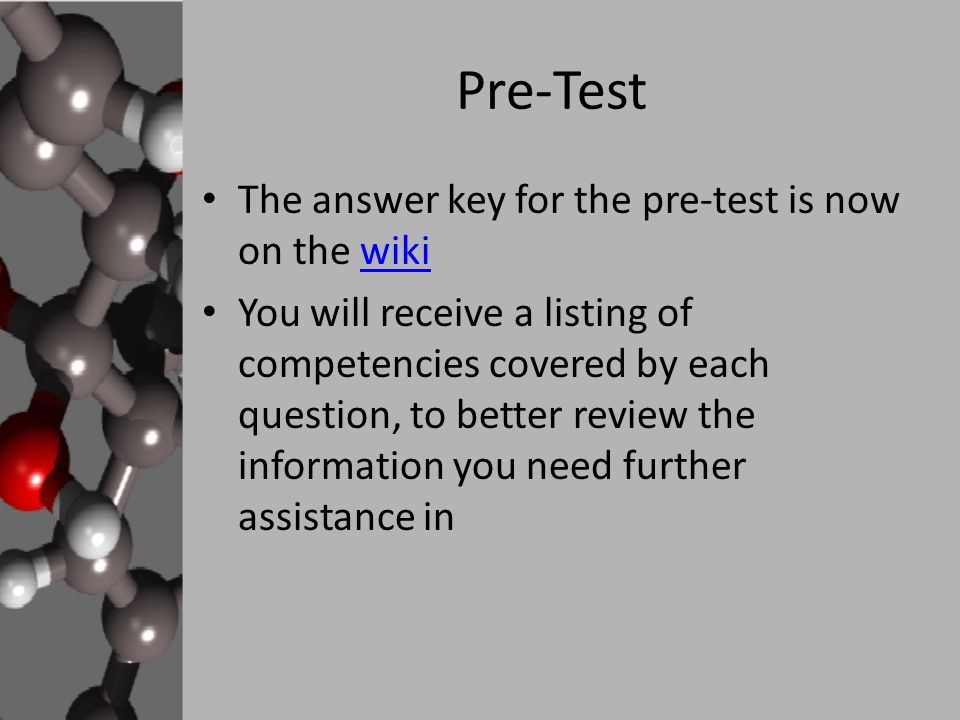 Pre-Test

• The answer key for the pre-test is now on the wiki
• You will receive a listing of competencies covered by each question, to better review the information you need further assistance in